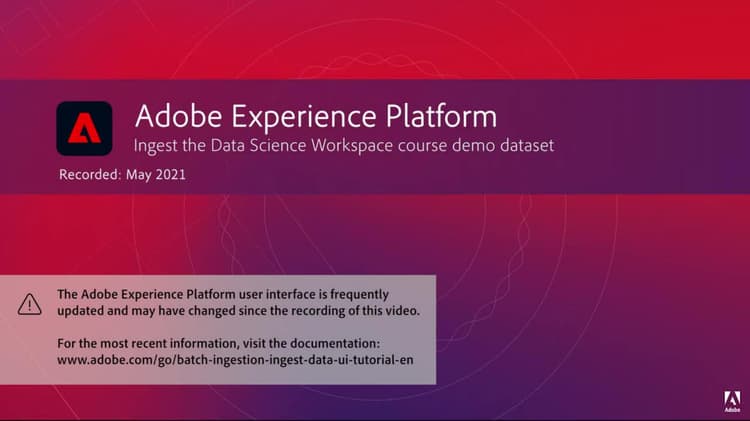 Adobe Experience Platform
Ingest the Data Science Workspace course demo dataset
Recorded: May 2021

The Adobe Experience Platform user interface is frequently updated and may have changed since the recording of this video.

For the most recent information, visit the documentation: www.adobe.com/go/batch-ingestion-ingest-data-ui-tutorial-en

Adobe